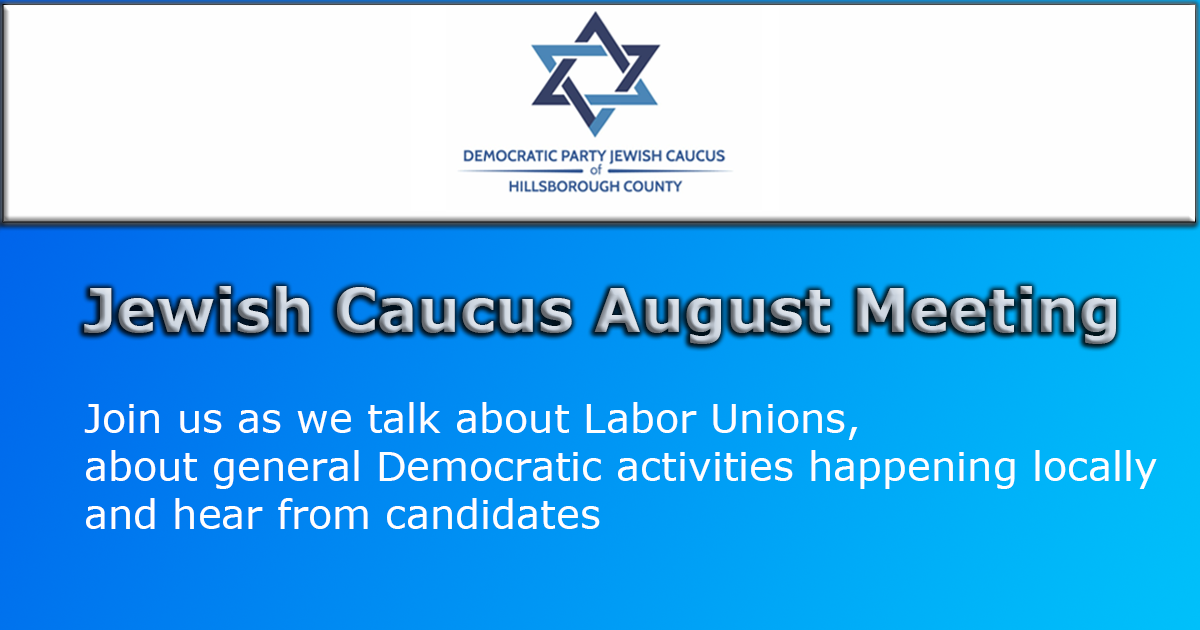 DEMOCRATIC PARTY JEWISH CAUCUS
of
HILLSBOROUGH COUNTY

Jewish Caucus August Meeting

Join us as we talk about Labor Unions, about general Democratic activities happening locally and hear from candidates